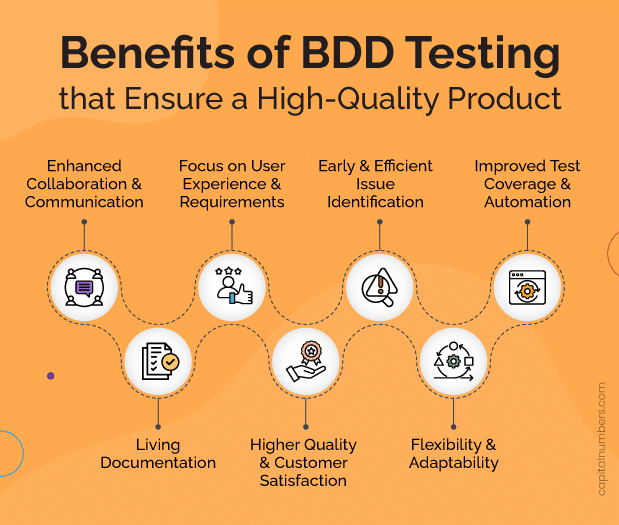 Benefits of BDD Testing
that Ensure a High-Quality Product

Enhanced Collaboration & Communication

Focus on User Experience & Requirements

Early & Efficient Issue Identification

Improved Test Coverage & Automation

Living Documentation

Higher Quality & Customer Satisfaction

Flexibility & Adaptability

capitalnumbers.com